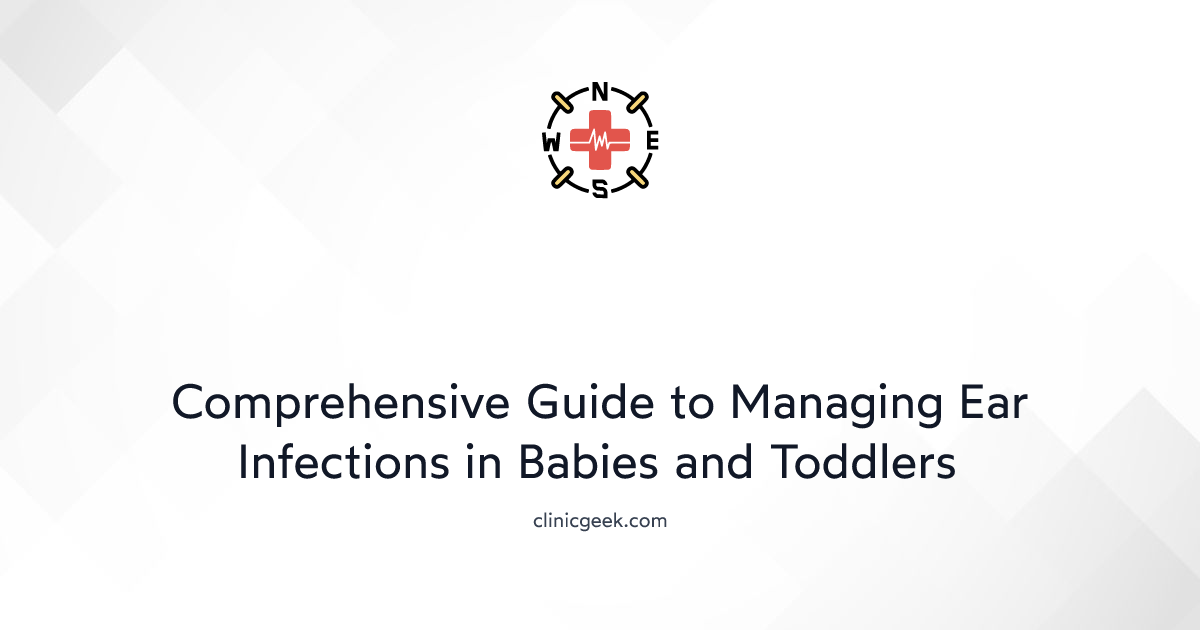 N
W
E
S

Comprehensive Guide to Managing Ear Infections in Babies and Toddlers

clinicgeek.com